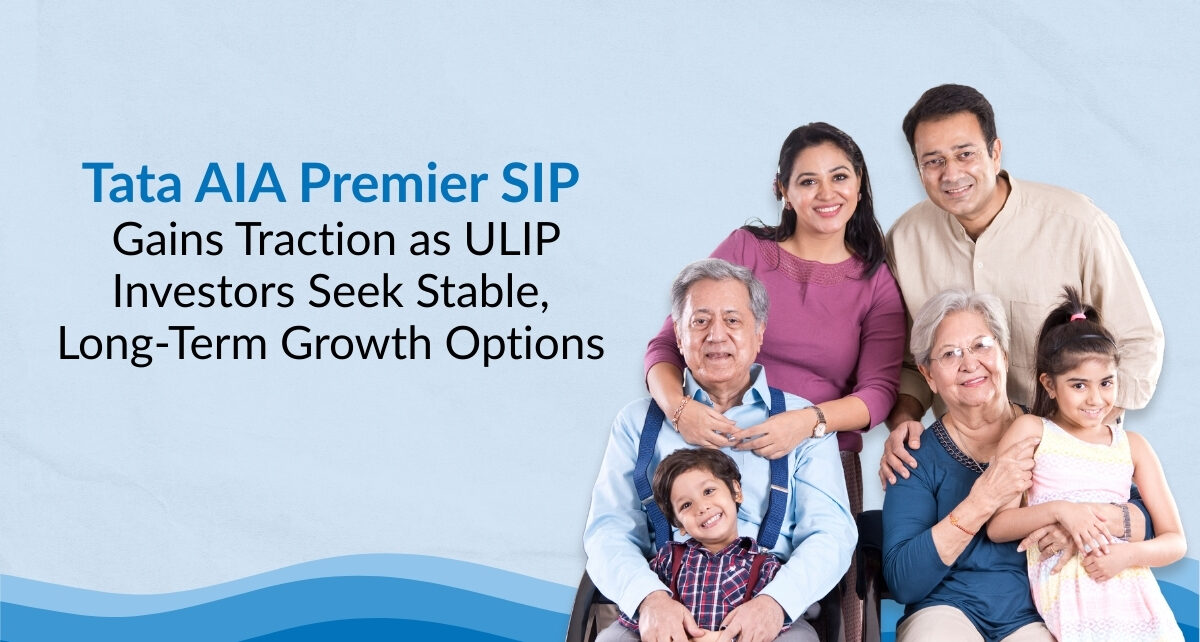 Tata AIA Premier SIP
Gains Traction as ULIP Investors Seek Stable, Long-Term Growth Options